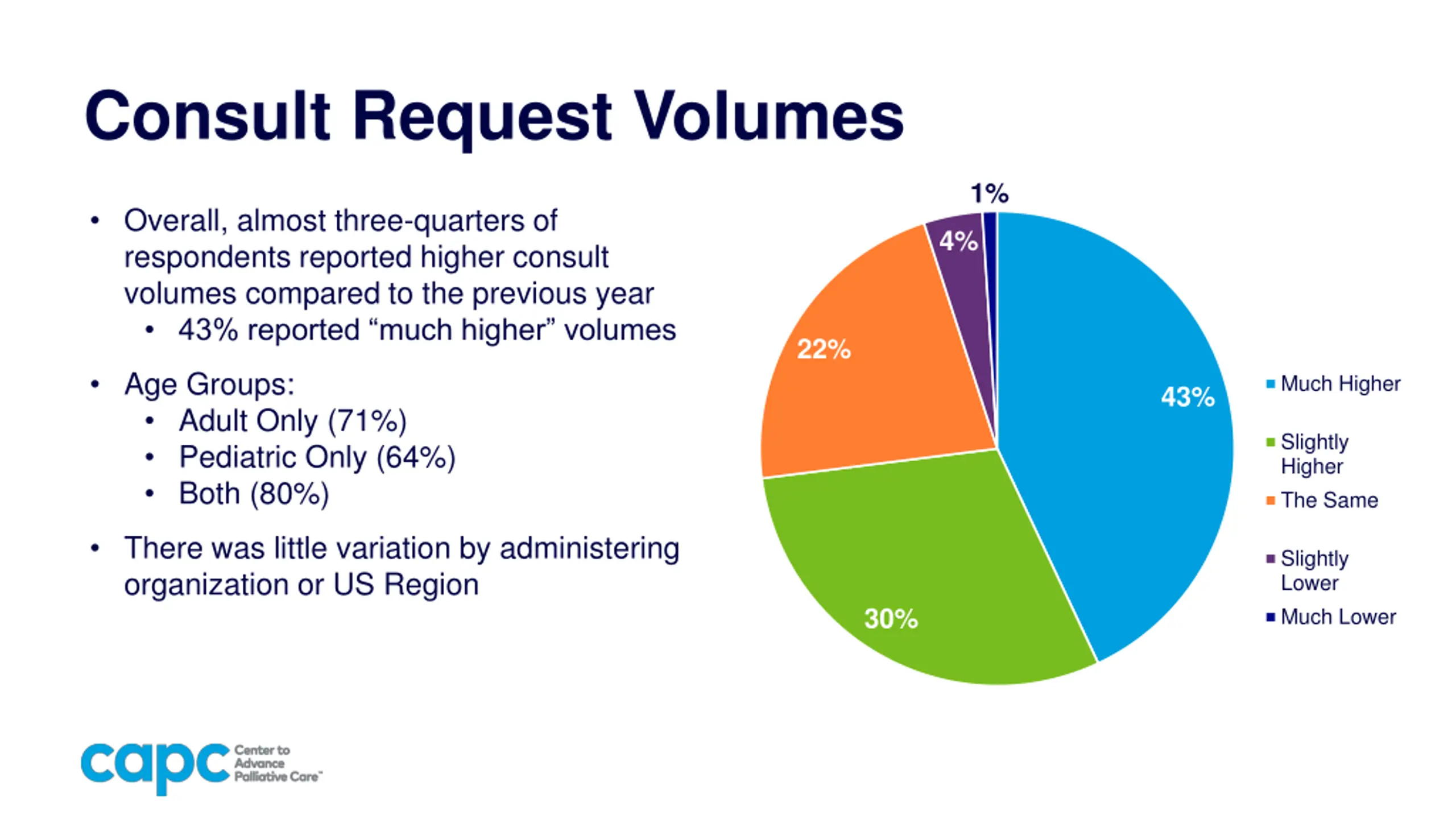 Consult Request Volumes

• Overall, almost three-quarters of respondents reported higher consult volumes compared to the previous year
  • 43% reported “much higher” volumes

• Age Groups:
  • Adult Only (71%)
  • Pediatric Only (64%)
  • Both (80%)

• There was little variation by administering organization or US Region

1%
4%
22%
43%
30%

Much Higher
Slightly Higher
The Same
Slightly Lower
Much Lower

capc Center to Advance Palliative Care™